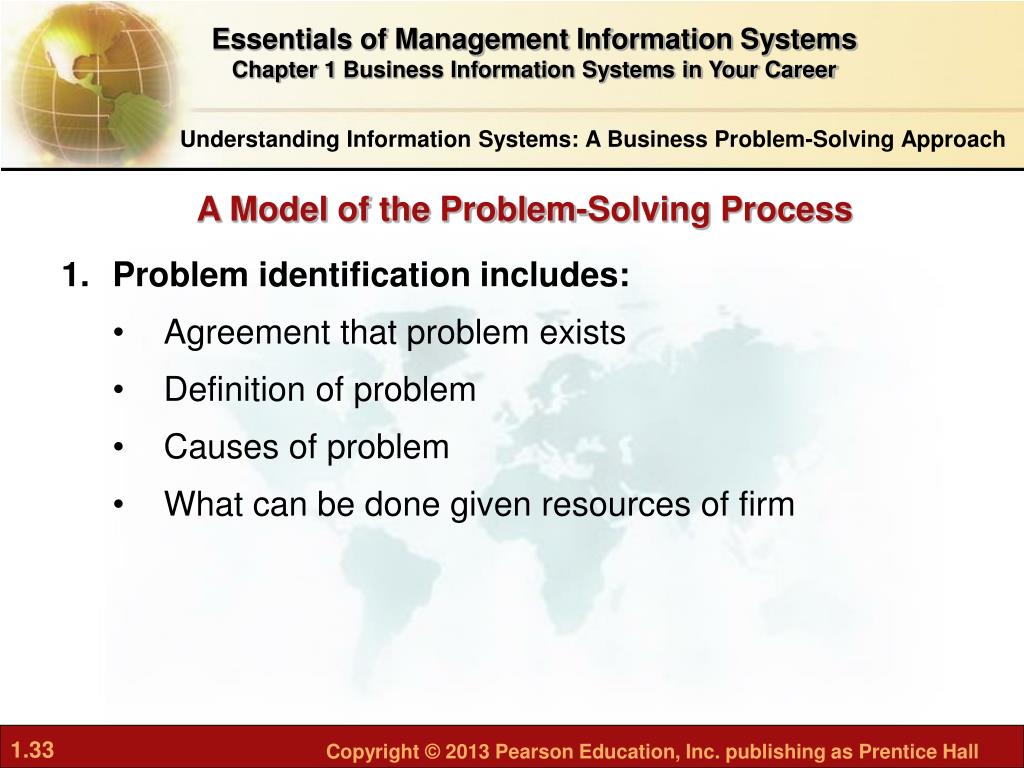 Essentials of Management Information Systems
Chapter 1 Business Information Systems in Your Career

Understanding Information Systems: A Business Problem-Solving Approach

A Model of the Problem-Solving Process

1. Problem identification includes:
• Agreement that problem exists
• Definition of problem
• Causes of problem
• What can be done given resources of firm

1.33

Copyright © 2013 Pearson Education, Inc. publishing as Prentice Hall